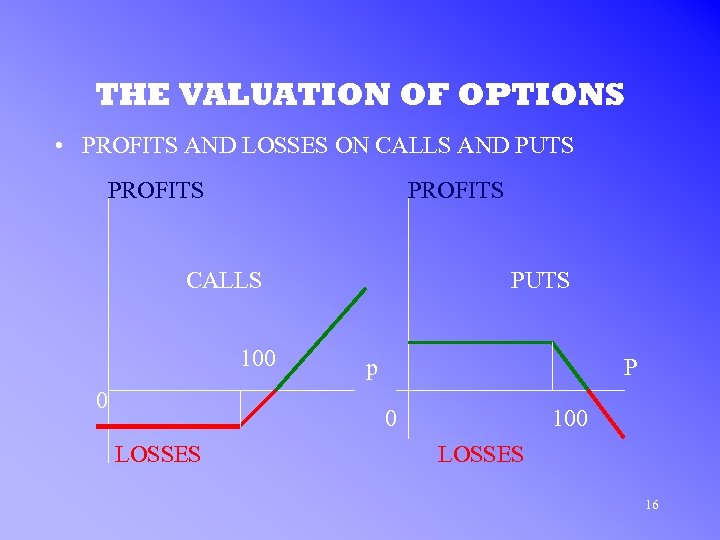 THE VALUATION OF OPTIONS

• PROFITS AND LOSSES ON CALLS AND PUTS

PROFITS

CALLS

100

p

0

LOSSES

PROFITS

PUTS

P

0

100

LOSSES

16